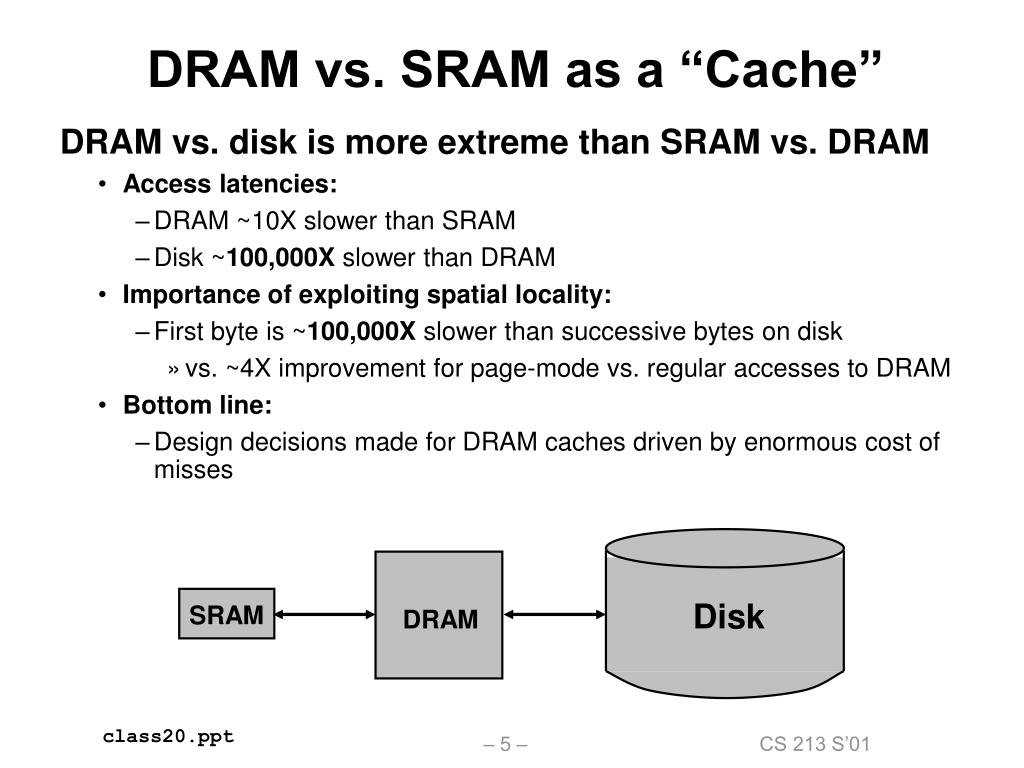 DRAM vs. SRAM as a “Cache”

DRAM vs. disk is more extreme than SRAM vs. DRAM

• Access latencies:

– DRAM ~10X slower than SRAM

– Disk ~100,000X slower than DRAM

• Importance of exploiting spatial locality:

– First byte is ~100,000X slower than successive bytes on disk

» vs. ~4X improvement for page-mode vs. regular accesses to DRAM

• Bottom line:

– Design decisions made for DRAM caches driven by enormous cost of misses

SRAM

DRAM

Disk

class20.ppt

– 5 –

CS 213 S’01